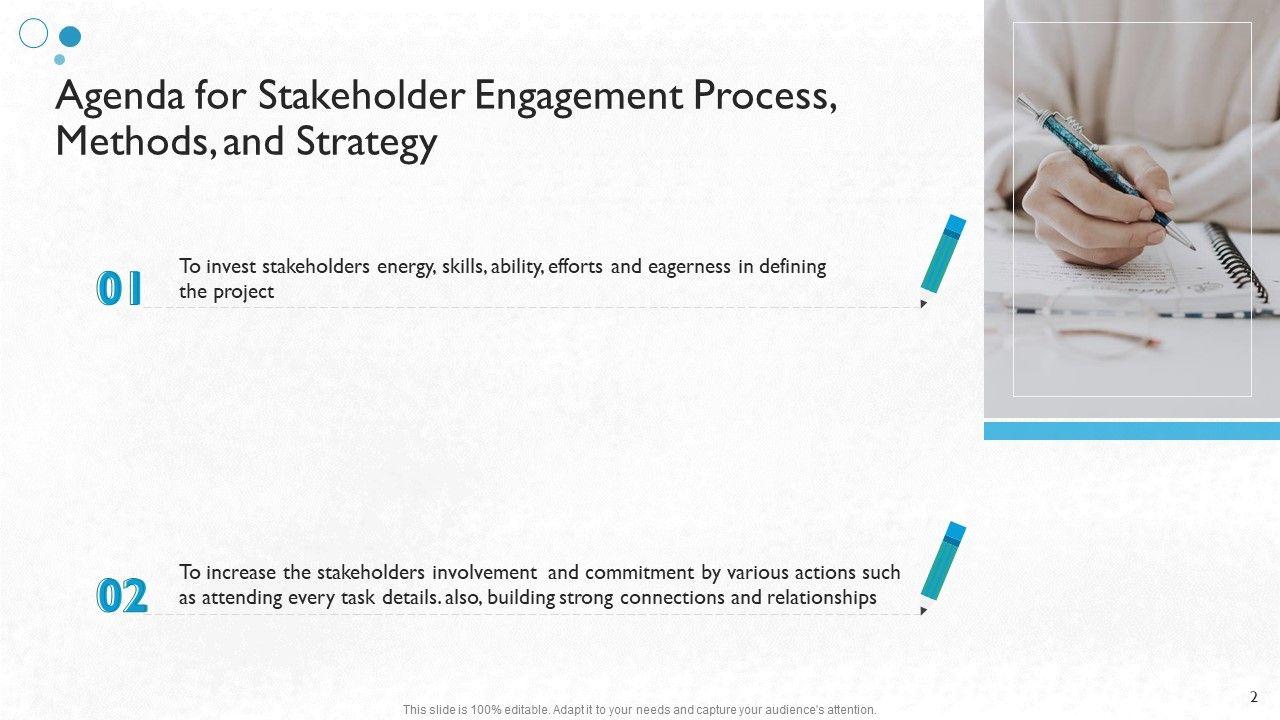 Agenda for Stakeholder Engagement Process, Methods, and Strategy

01

To invest stakeholders energy, skills, ability, efforts and eagerness in defining the project

02

To increase the stakeholders involvement and commitment by various actions such as attending every task details. also, building strong connections and relationships

This slide is 100% editable. Adapt it to your needs and capture your audience's attention.

2